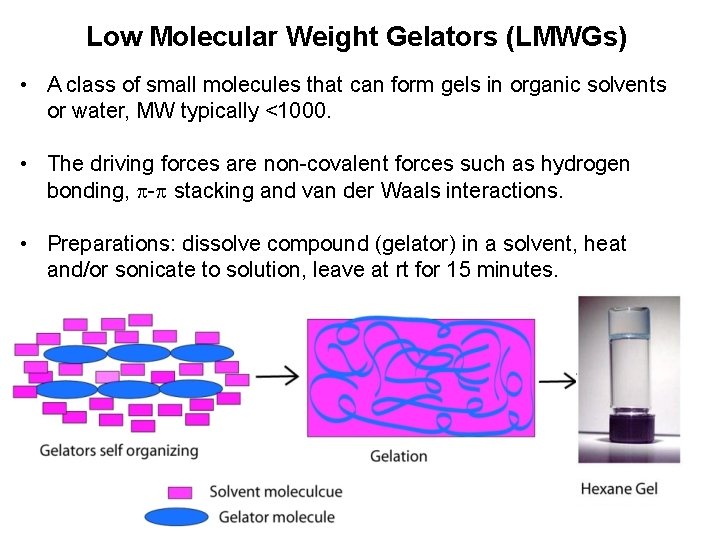 Low Molecular Weight Gelators (LMWGs)

• A class of small molecules that can form gels in organic solvents or water, MW typically <1000.

• The driving forces are non-covalent forces such as hydrogen bonding, $\pi$-$\pi$ stacking and van der Waals interactions.

• Preparations: dissolve compound (gelator) in a solvent, heat and/or sonicate to solution, leave at rt for 15 minutes.

Gelators self organizing

Gelation

Hexane Gel

Solvent moleculcue

Gelator molecule